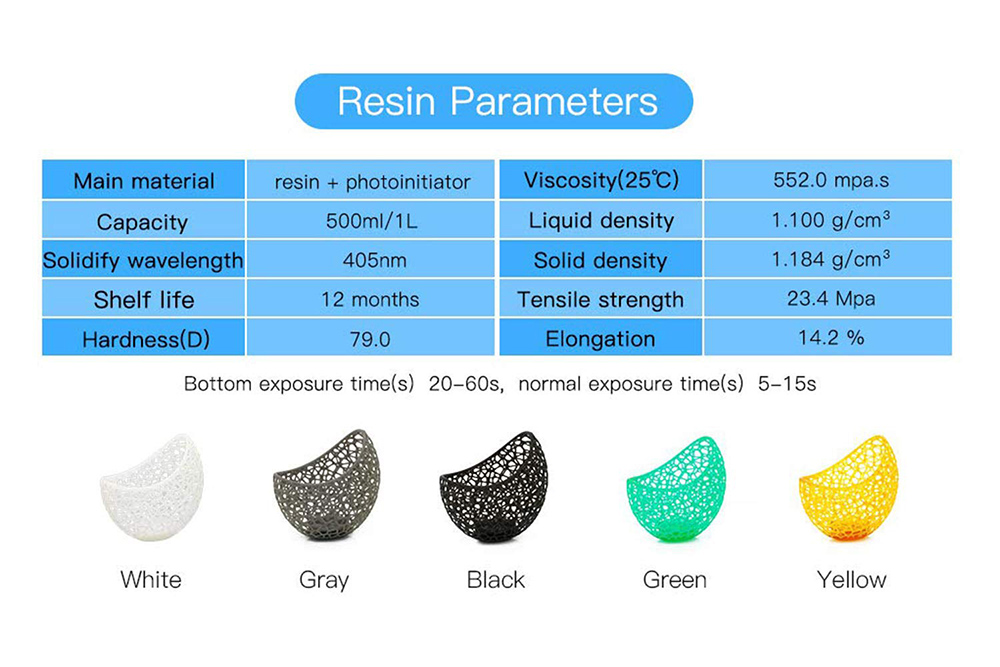 Resin Parameters

| Main material | resin + photoinitiator | Viscosity(25℃) | 552.0 mpa.s |
|---|---|---|---|
| Capacity | 500ml/1L | Liquid density | 1.100 g/cm$^3$ |
| Solidify wavelength | 405nm | Solid density | 1.184 g/cm$^3$ |
| Shelf life | 12 months | Tensile strength | 23.4 Mpa |
| Hardness(D) | 79.0 | Elongation | 14.2 % |

Bottom exposure time(s) 20-60s, normal exposure time(s) 5-15s

White

Gray

Black

Green

Yellow